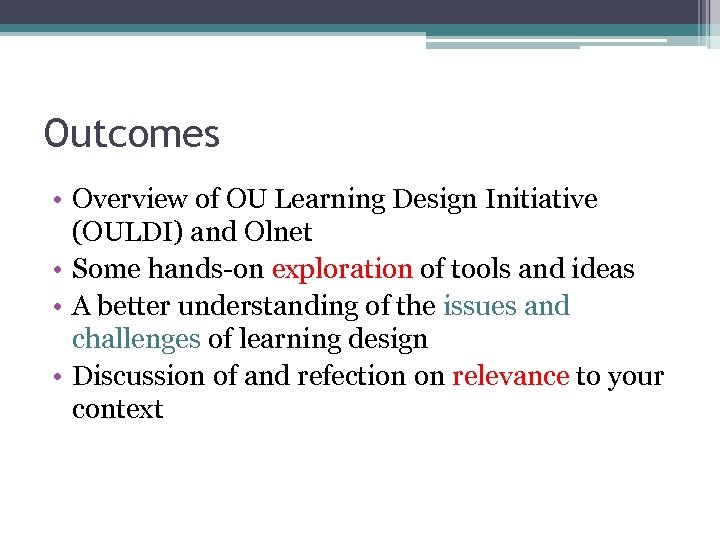 Outcomes

• Overview of OU Learning Design Initiative (OULDI) and Olnet
• Some hands-on exploration of tools and ideas
• A better understanding of the issues and challenges of learning design
• Discussion of and refection on relevance to your context